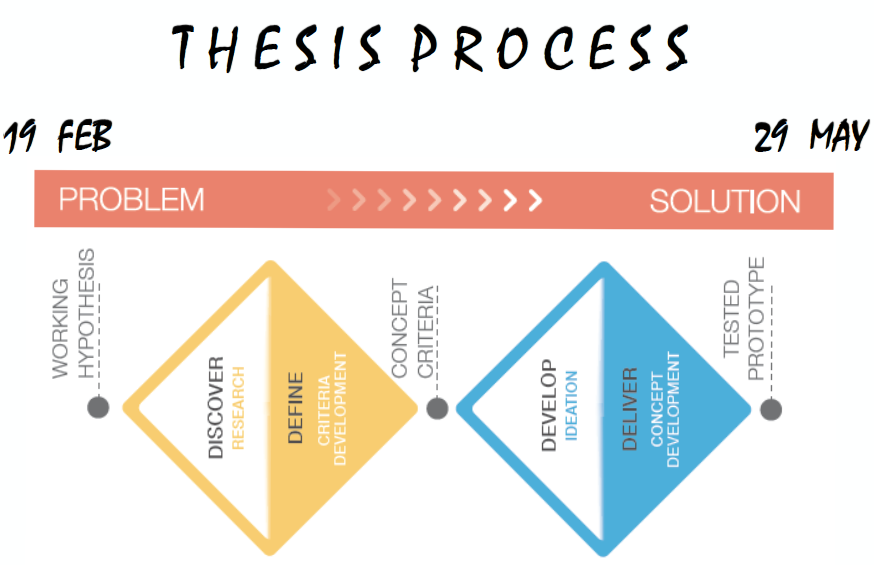 THESIS PROCESS

19 FEB

29 MAY

PROBLEM

SOLUTION

WORKING HYPOTHESIS

DISCOVER
RESEARCH

DEFINE
CRITERIA DEVELOPMENT

CONCEPT CRITERIA

DEVELOP
IDEATION

DELIVER
CONCEPT DEVELOPMENT

TESTED PROTOTYPE